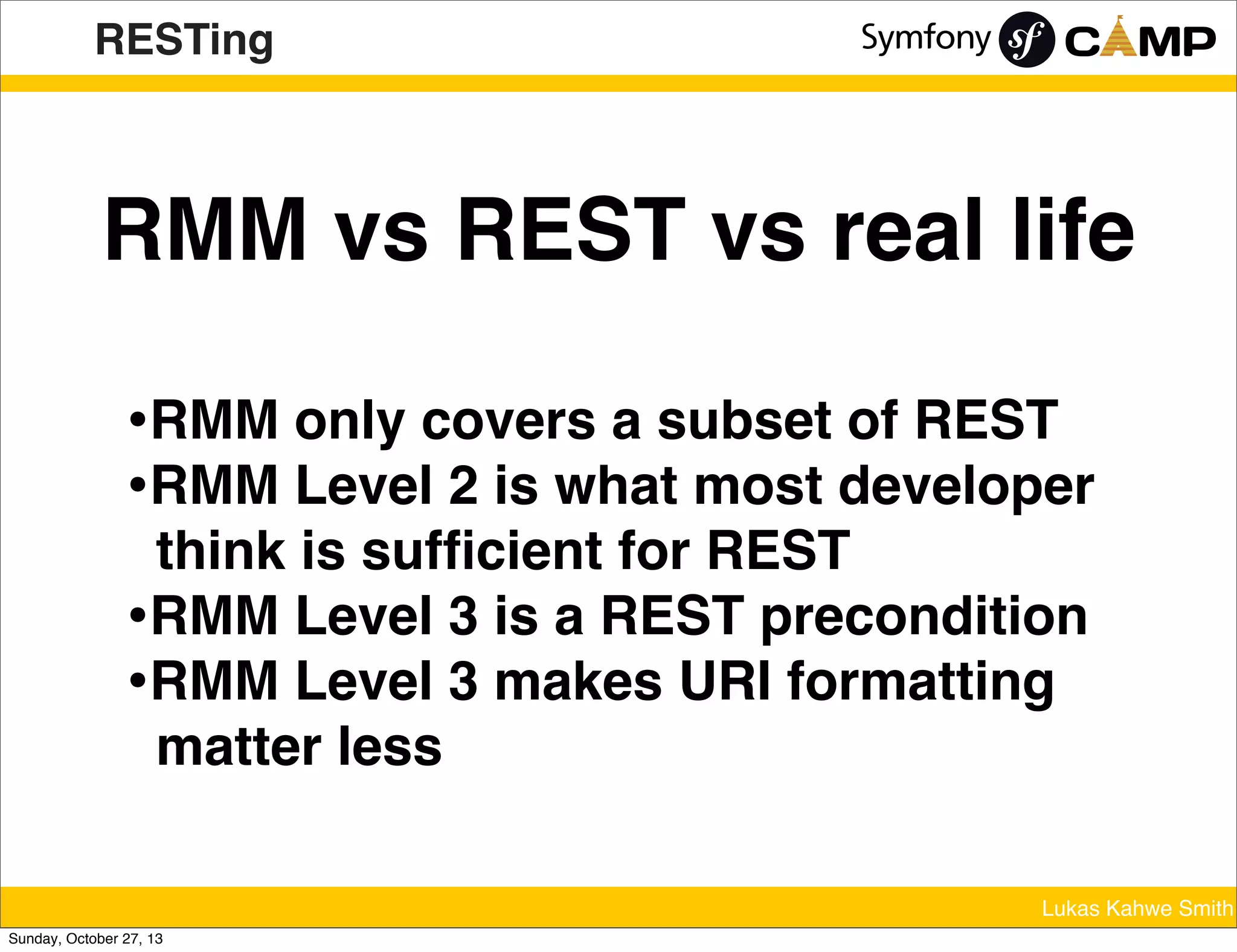 RESTing

Symfony sf CAMP

RMM vs REST vs real life

•RMM only covers a subset of REST
•RMM Level 2 is what most developer think is sufficient for REST
•RMM Level 3 is a REST precondition
•RMM Level 3 makes URI formatting matter less

Lukas Kahwe Smith

Sunday, October 27, 13